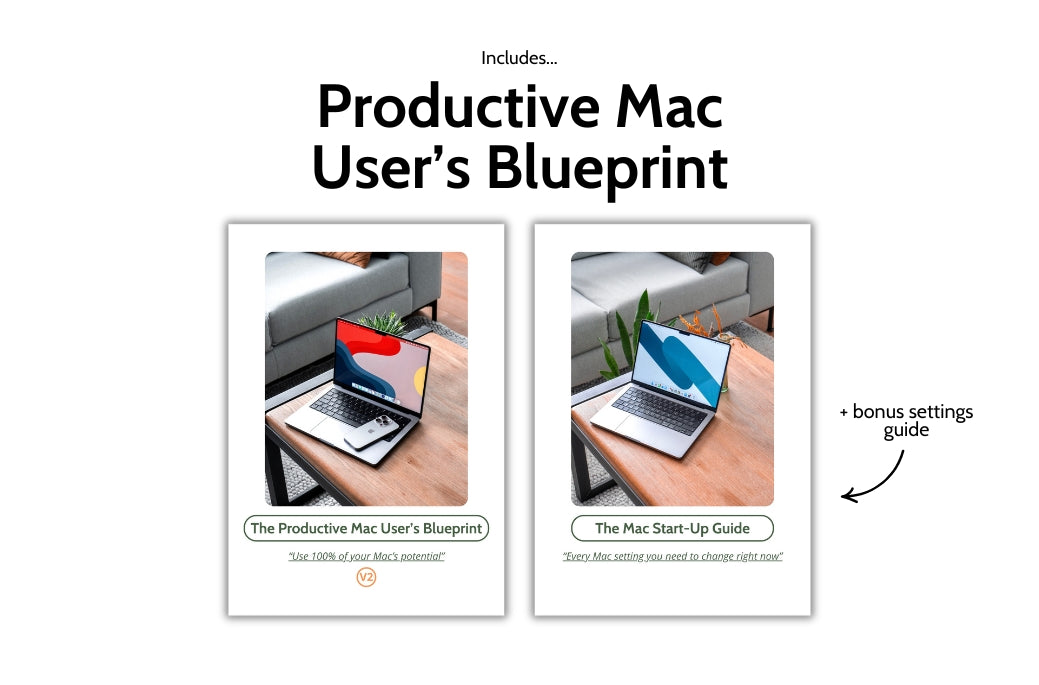 Includes...

Productive Mac User's Blueprint

The Productive Mac User's Blueprint

"Use 100% of your Mac's potential"

V2

The Mac Start-Up Guide

"Every Mac setting you need to change right now"

+ bonus settings guide